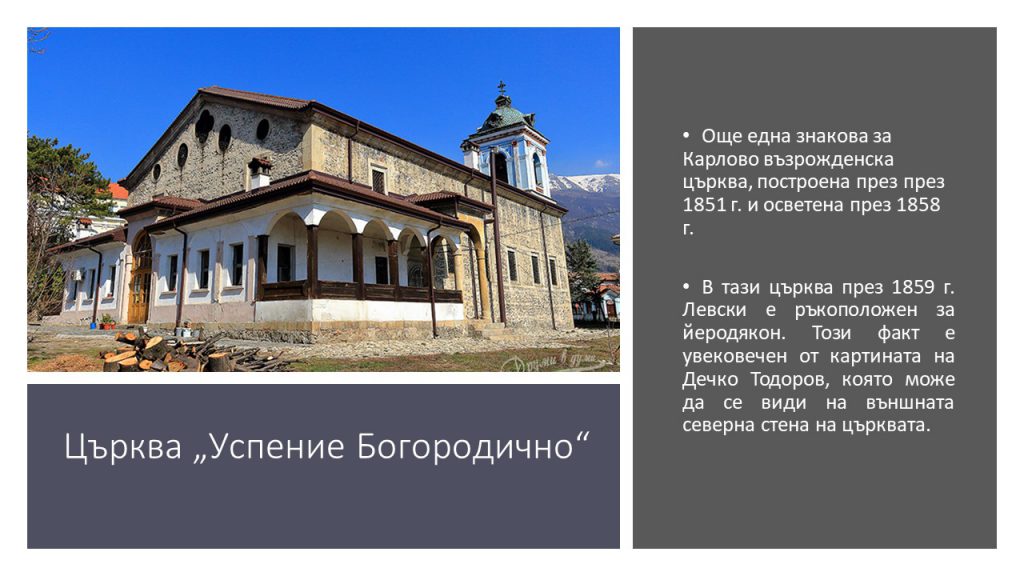 Църква „Успение Богородично“

• Още една знакова за Карлово възрожденска църква, построена през през 1851 г. и осветена през 1858 г.

• В тази църква през 1859 г. Левски е ръкоположен за йеродякон. Този факт е увековечен от картината на Дечко Тодоров, която може да се види на външната северна стена на църквата.